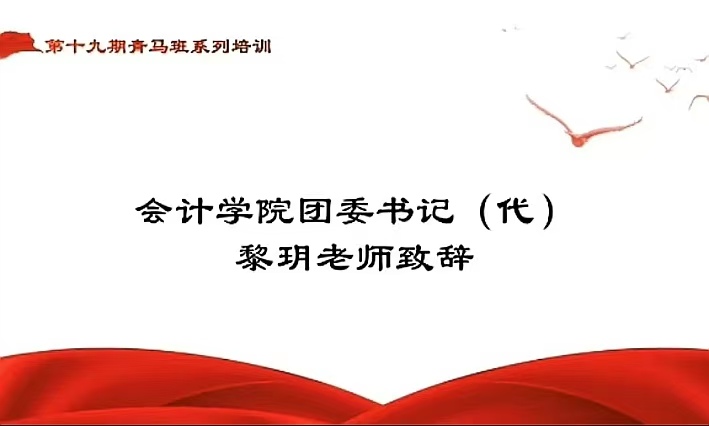 第十九期青马班系列培训

会计学院团委书记（代）
黎玥老师致辞